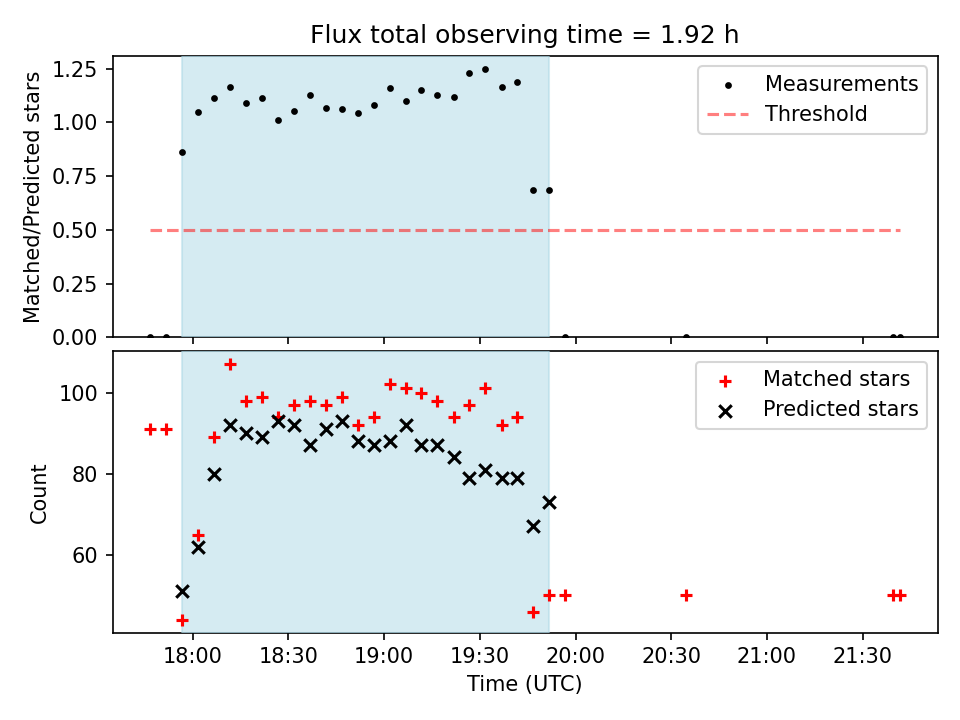 Flux total observing time = 1.92 h

Matched/Predicted stars

1.25
1.00
0.75
0.50
0.25
0.00

Measurements
Threshold

Count

100
80
60

Matched stars
Predicted stars

18:00
18:30
19:00
19:30
20:00
20:30
21:00
21:30

Time (UTC)